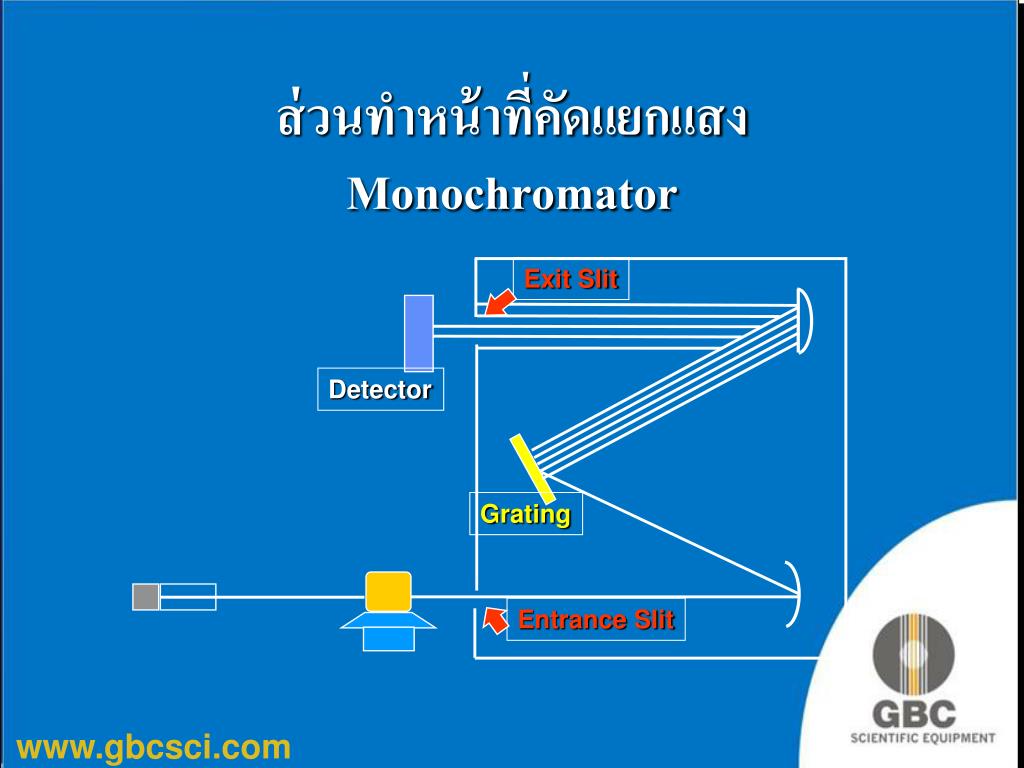 ส่วนทำหน้าที่คัดแยกแสง

Monochromator

Exit Slit

Detector

Grating

Entrance Slit

www.gbcsci.com

GBC
SCIENTIFIC EQUIPMENT